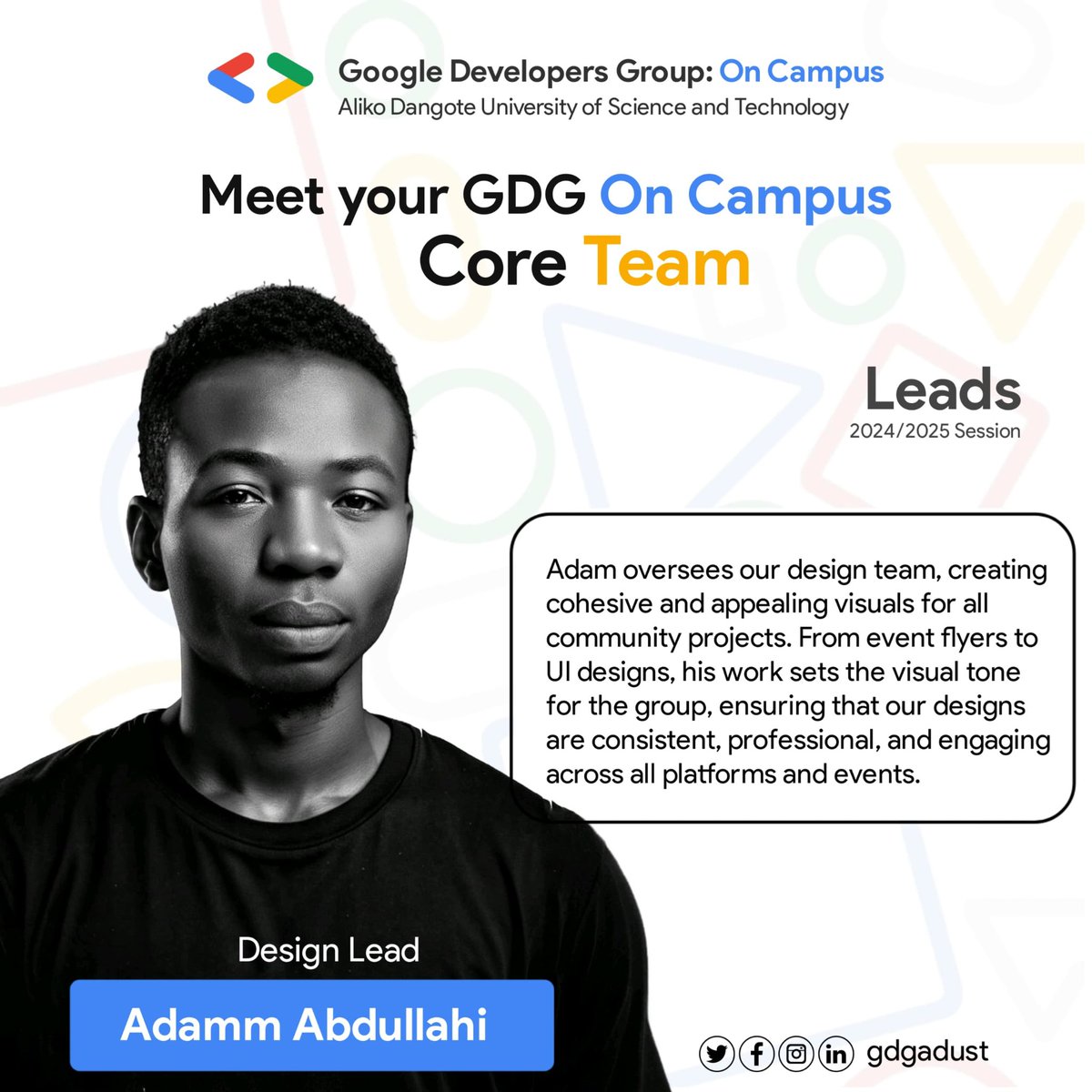 Google Developers Group: On Campus
Aliko Dangote University of Science and Technology

Meet your GDG On Campus Core Team

Leads
2024/2025 Session

Adam oversees our design team, creating cohesive and appealing visuals for all community projects. From event flyers to UI designs, his work sets the visual tone for the group, ensuring that our designs are consistent, professional, and engaging across all platforms and events.

Design Lead

Adamm Abdullahi

gdgadust